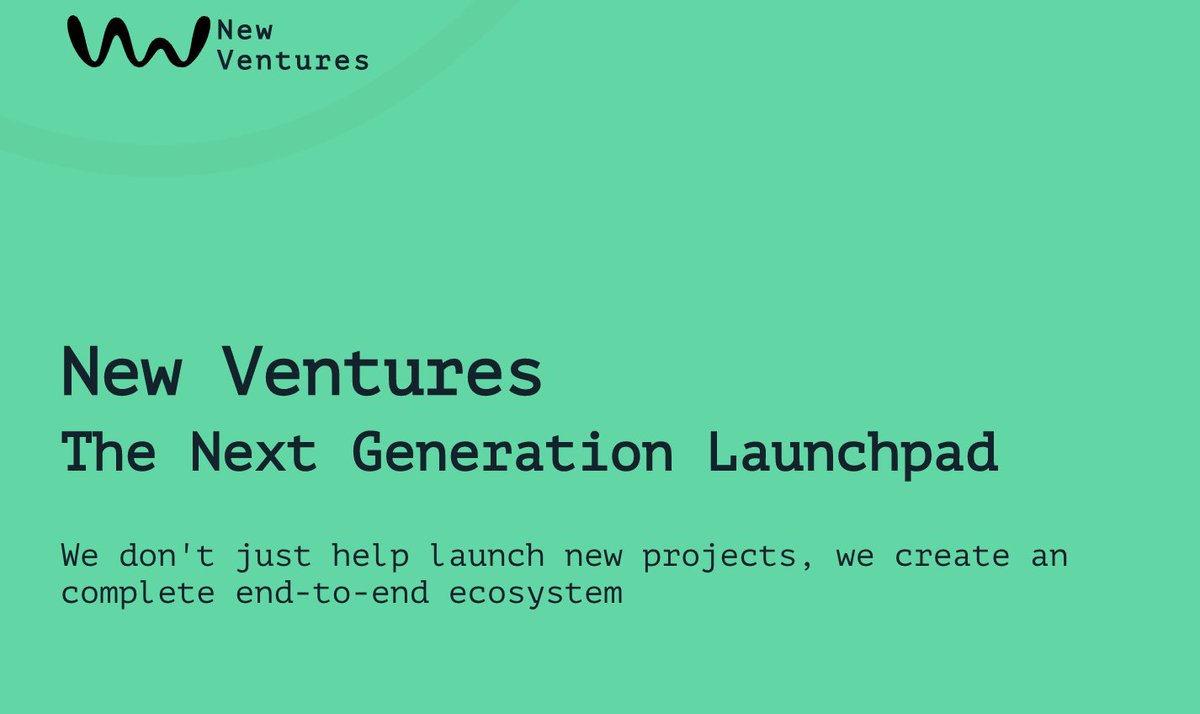 New Ventures

New Ventures
The Next Generation Launchpad

We don't just help launch new projects, we create an complete end-to-end ecosystem